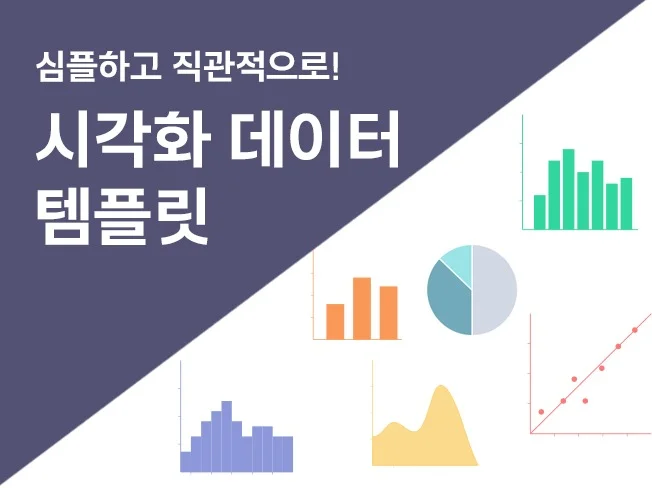 심플하고 직관적으로!

시각화 데이터 템플릿